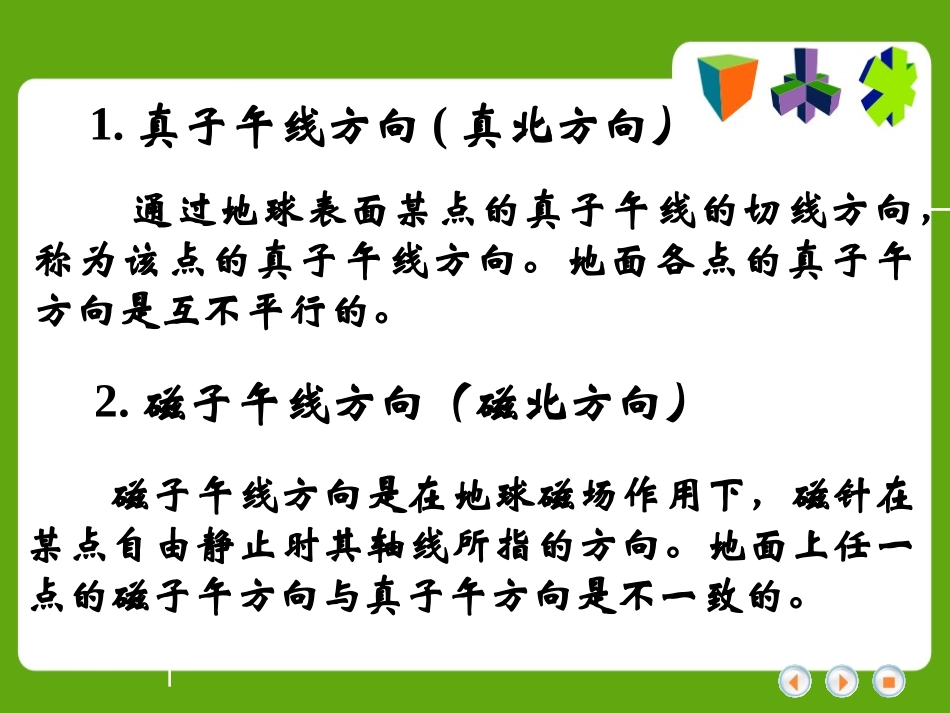 1. 真子午线方向（真北方向）

通过地球表面某点的真子午线的切线方向，称为该点的真子午线方向。地面各点的真子午方向是互不平行的。

2. 磁子午线方向（磁北方向）

磁子午线方向是在地球磁场作用下，磁针在某点自由静止时其轴线所指的方向。地面上任一点的磁子午方向与真子午方向是不一致的。